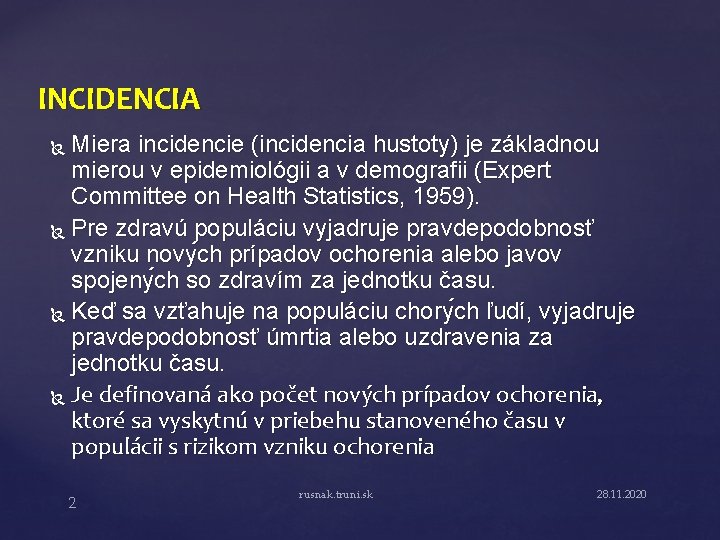 INCIDENCIA

Miera incidencie (incidencia hustoty) je základnou mierou v epidemiológii a v demografii (Expert Committee on Health Statistics, 1959).

Pre zdravú populáciu vyjadruje pravdepodobnosť vzniku nových prípadov ochorenia alebo javov spojených so zdravím za jednotku času.

Keď sa vzťahuje na populáciu chorých ľudí, vyjadruje pravdepodobnosť úmrtia alebo uzdravenia za jednotku času.

Je definovaná ako počet nových prípadov ochorenia, ktoré sa vyskytnú v priebehu stanoveného času v populácii s rizikom vzniku ochorenia

2

rusnak.truni.sk

28.11.2020